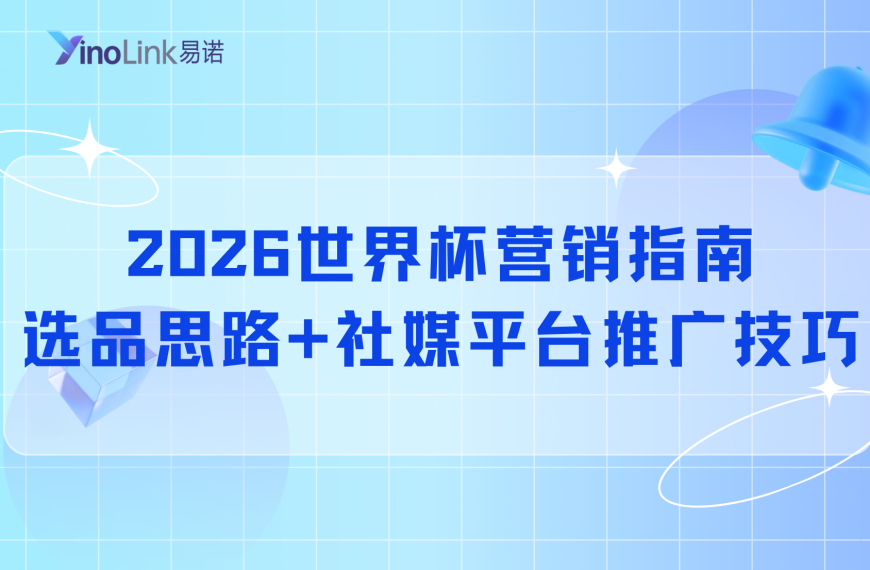 YinoLink易诺

2026世界杯营销指南
选品思路+社媒平台推广技巧